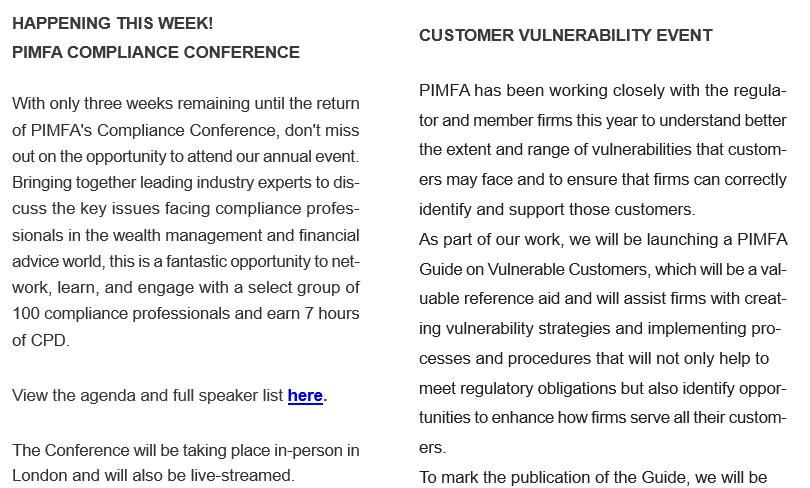 HAPPENING THIS WEEK!
PIMFA COMPLIANCE CONFERENCE

With only three weeks remaining until the return of PIMFA's Compliance Conference, don't miss out on the opportunity to attend our annual event. Bringing together leading industry experts to discuss the key issues facing compliance professionals in the wealth management and financial advice world, this is a fantastic opportunity to network, learn, and engage with a select group of 100 compliance professionals and earn 7 hours of CPD.

View the agenda and full speaker list here.

The Conference will be taking place in-person in London and will also be live-streamed.

CUSTOMER VULNERABILITY EVENT

PIMFA has been working closely with the regulator and member firms this year to understand better the extent and range of vulnerabilities that customers may face and to ensure that firms can correctly identify and support those customers.
As part of our work, we will be launching a PIMFA Guide on Vulnerable Customers, which will be a valuable reference aid and will assist firms with creating vulnerability strategies and implementing processes and procedures that will not only help to meet regulatory obligations but also identify opportunities to enhance how firms serve all their customers.
To mark the publication of the Guide, we will be